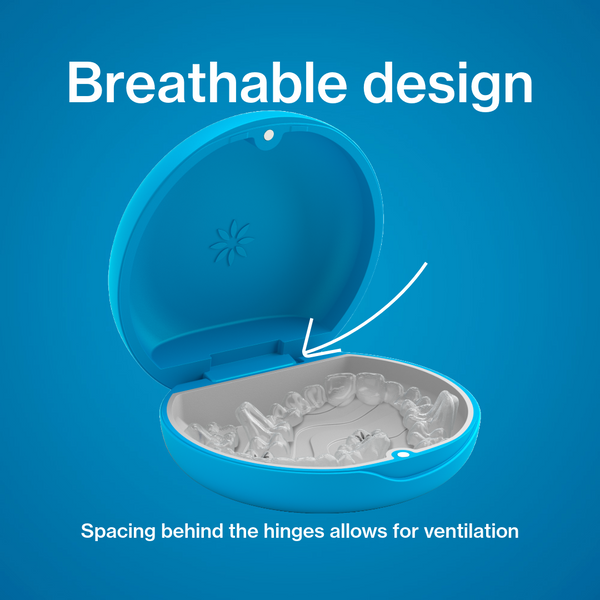 Breathable design

Spacing behind the hinges allows for ventilation